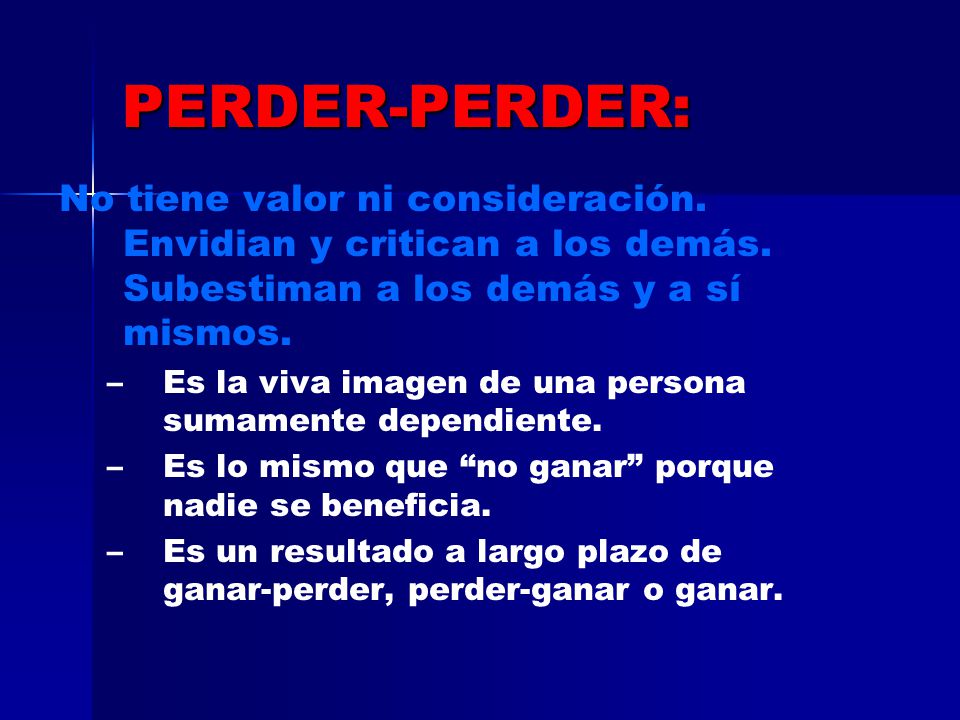 PERDER-PERDER:

No tiene valor ni consideración. Envidian y critican a los demás. Subestiman a los demás y a sí mismos.

– Es la viva imagen de una persona sumamente dependiente.
– Es lo mismo que “no ganar” porque nadie se beneficia.
– Es un resultado a largo plazo de ganar-perder, perder-ganar o ganar.